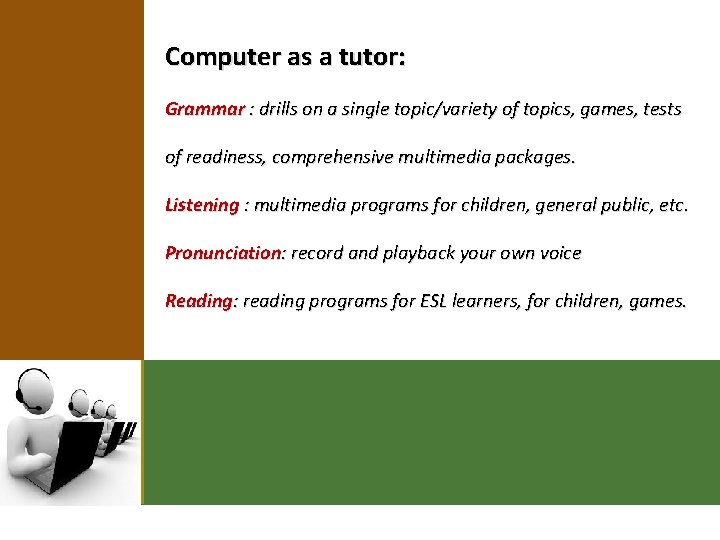 Computer as a tutor:

Grammar : drills on a single topic/variety of topics, games, tests of readiness, comprehensive multimedia packages.

Listening : multimedia programs for children, general public, etc.

Pronunciation: record and playback your own voice

Reading: reading programs for ESL learners, for children, games.